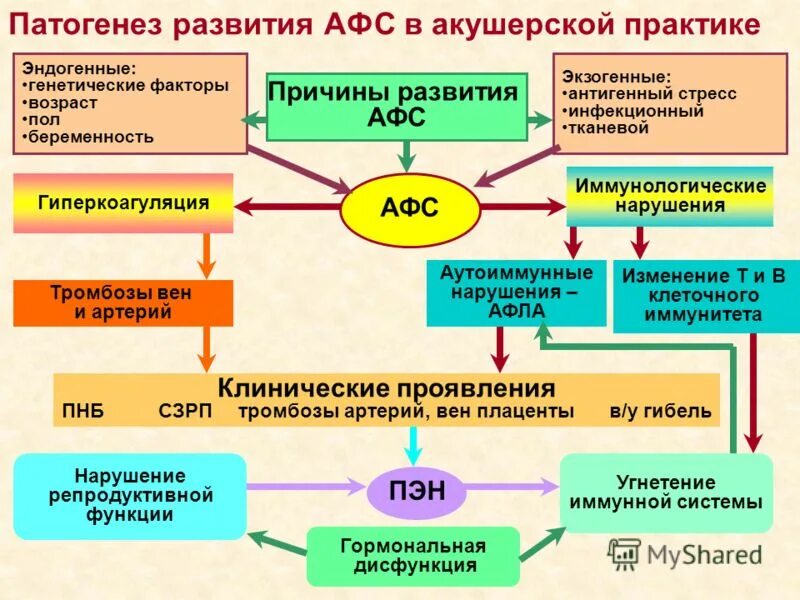 Патогенез развития АФС в акушерской практике

Эндогенные:
•генетические факторы
•возраст
•пол
•беременность

Причины развития АФС

Экзогенные:
•антигенный стресс
•инфекционный
•тканевой

Гиперкоагуляция

АФС

Иммунологические нарушения

Тромбозы вен и артерий

Аутоиммунные нарушения – АФЛА

Изменение Т и В клеточного иммунитета

Клинические проявления
ПНБ СЗРП тромбозы артерий, вен плаценты в/у гибель

Нарушение репродуктивной функции

ПЭН

Угнетение иммунной системы

Гормональная дисфункция

MyShared